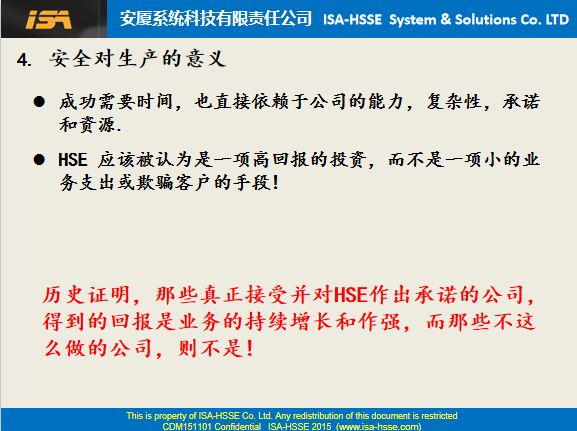 ISA 安厦系统科技有限责任公司 ISA-HSSE System & Solutions Co. LTD

4. 安全对生产的意义

● 成功需要时间，也直接依赖于公司的能力，复杂性，承诺和资源.

● HSE 应该被认为是一项高回报的投资，而不是一项小的业务支出或欺骗客户的手段！

历史证明，那些真正接受并对HSE作出承诺的公司，得到的回报是业务的持续增长和作强，而那些不这么做的公司，则不是！

This is property of ISA-HSSE Co. Ltd. Any redistribution of this document is restricted
CDM151101 Confidential ISA-HSSE 2015 (www.isa-hsse.com)